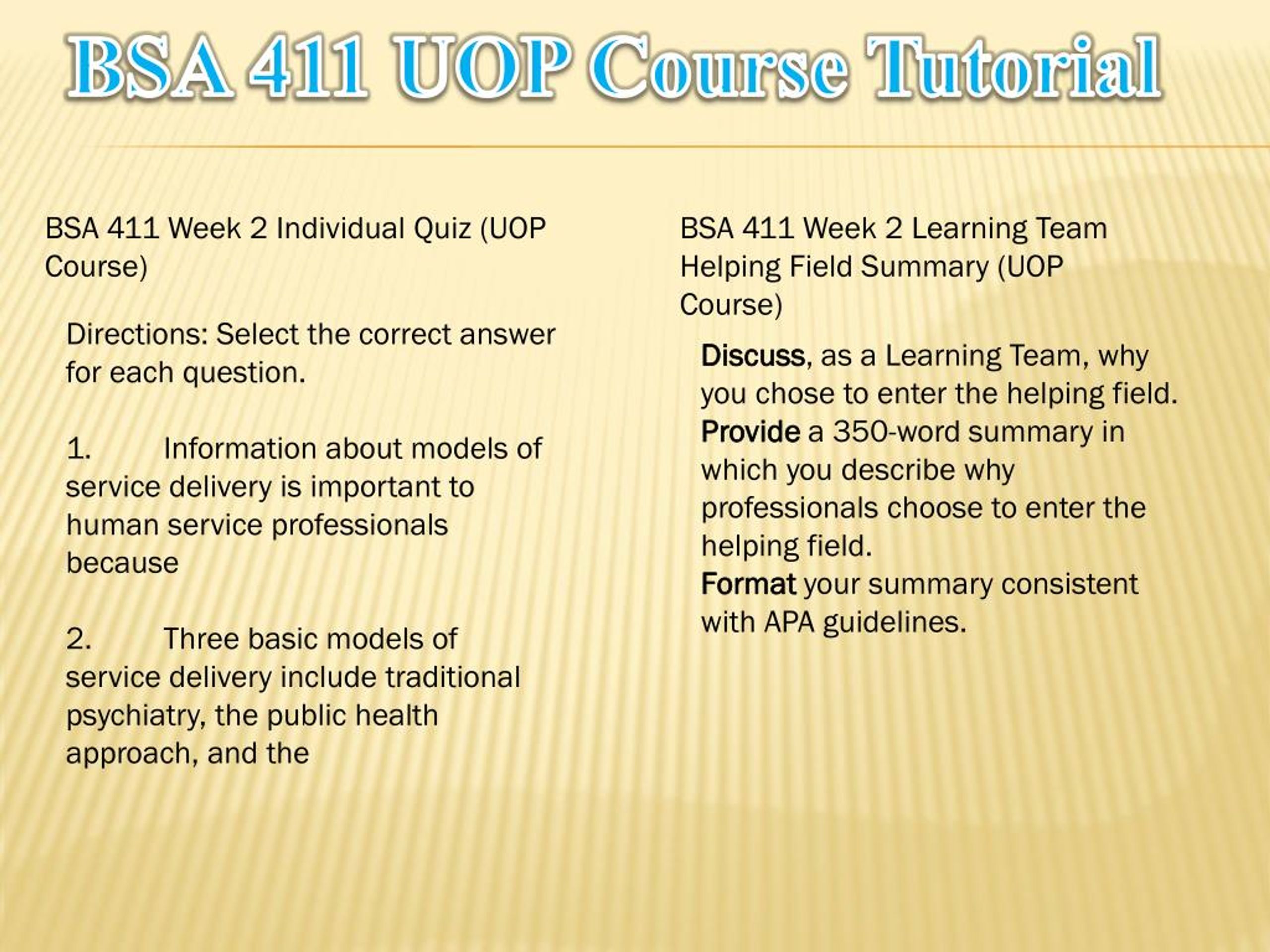 BSA 411 UOP Course Tutorial

BSA 411 Week 2 Individual Quiz (UOP Course)

Directions: Select the correct answer for each question.

1. Information about models of service delivery is important to human service professionals because

2. Three basic models of service delivery include traditional psychiatry, the public health approach, and the

BSA 411 Week 2 Learning Team Helping Field Summary (UOP Course)

Discuss, as a Learning Team, why you chose to enter the helping field.
Provide a 350-word summary in which you describe why professionals choose to enter the helping field.
Format your summary consistent with APA guidelines.